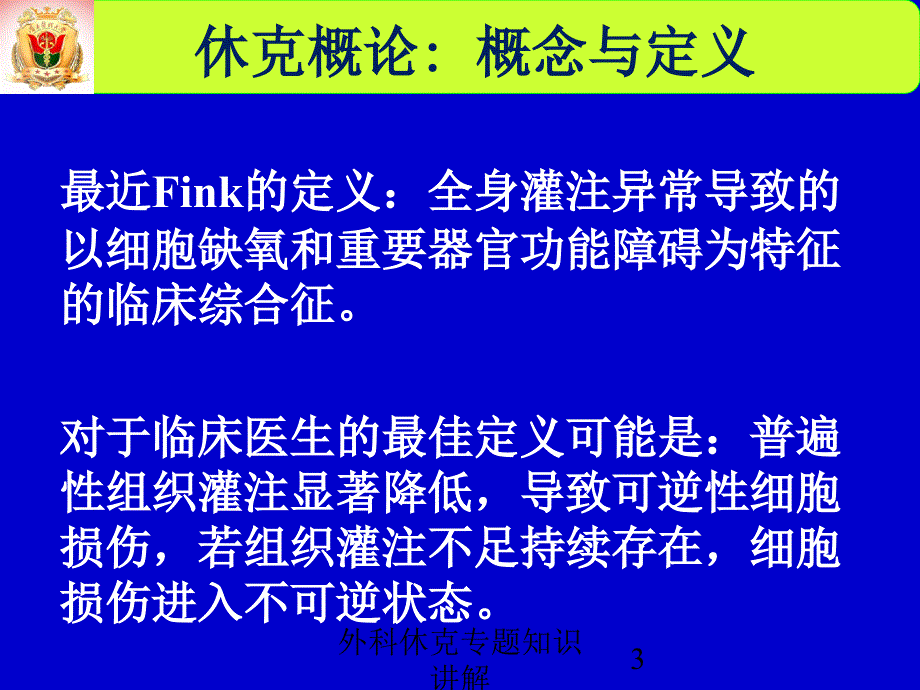 休克概论：概念与定义

最近Fink的定义：全身灌注异常导致的以细胞缺氧和重要器官功能障碍为特征的临床综合征。

对于临床医生的最佳定义可能是：普遍性组织灌注显著降低，导致可逆性细胞损伤，若组织灌注不足持续存在，细胞损伤进入不可逆状态。

外科休克专题知识讲解

3